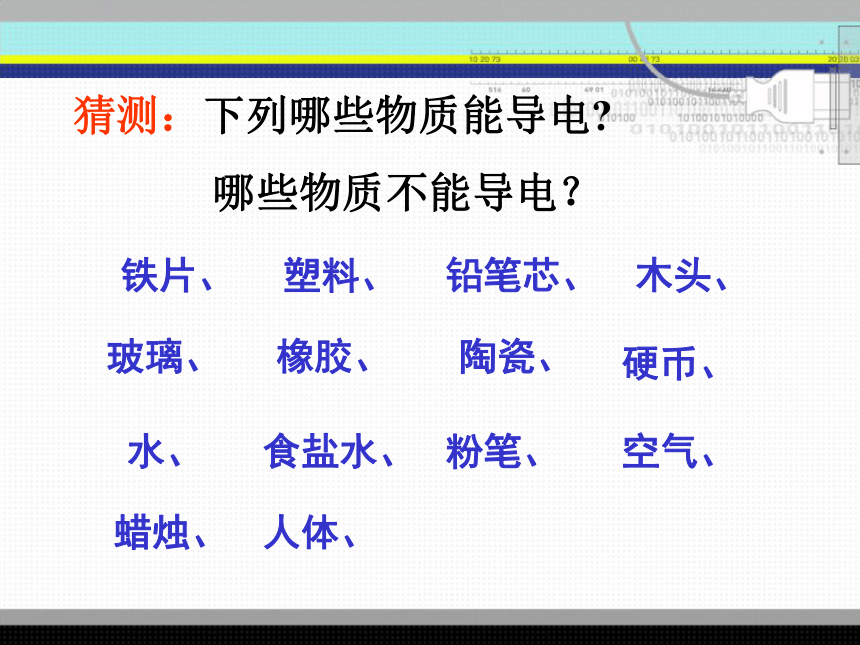 猜测：下列哪些物质能导电？

哪些物质不能导电？

铁片、 塑料、 铅笔芯、 木头、

玻璃、 橡胶、 陶瓷、 硬币、

水、 食盐水、 粉笔、 空气、

蜡烛、 人体、